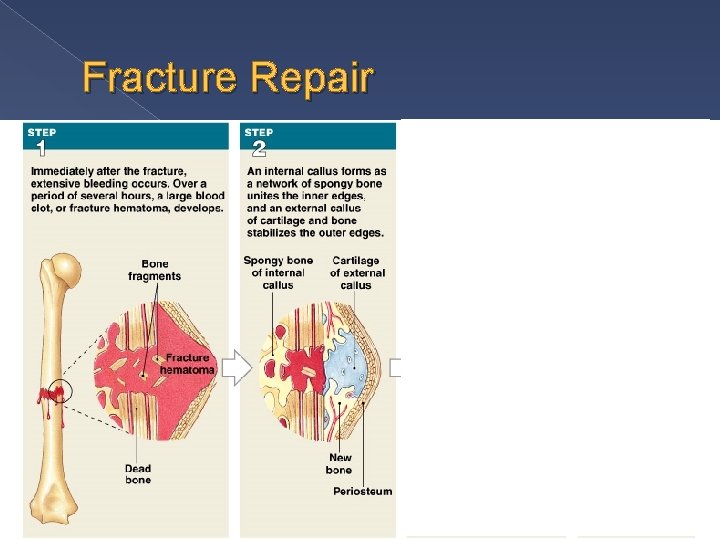 Fracture Repair

STEP 1

Immediately after the fracture, extensive bleeding occurs. Over a period of several hours, a large blood clot, or fracture hematoma, develops.

Bone fragments

Fracture hematoma

Dead bone

STEP 2

An internal callus forms as a network of spongy bone unites the inner edges, and an external callus of cartilage and bone stabilizes the outer edges.

Spongy bone of internal callus

Cartilage of external callus

New bone

Periosteum